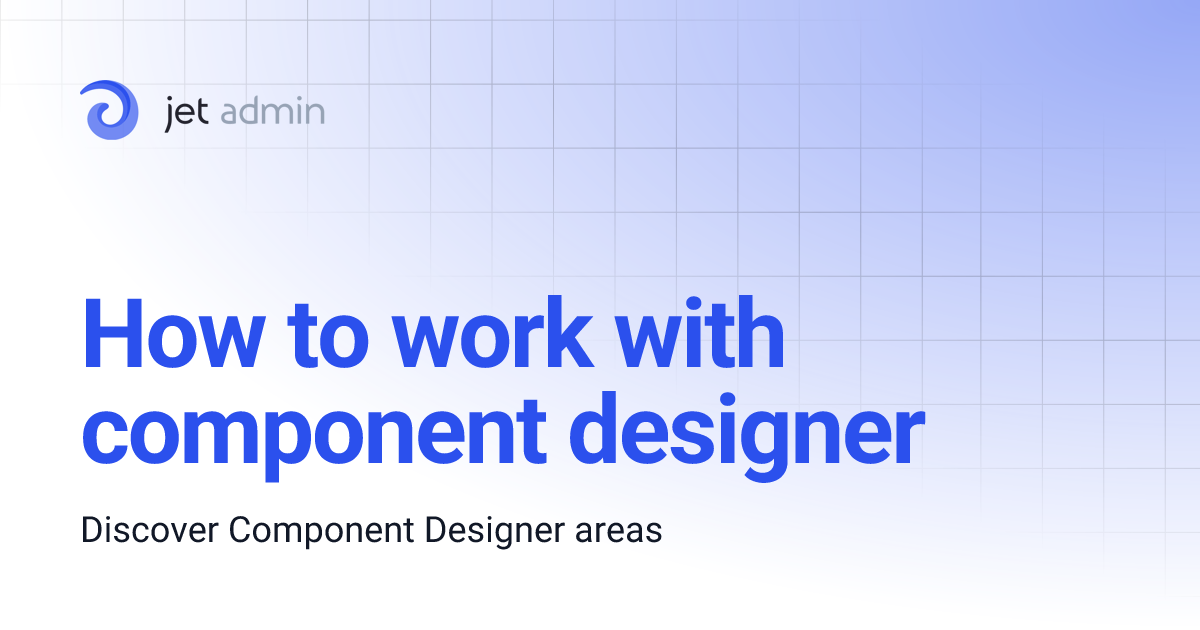 jet admin

How to work with component designer

Discover Component Designer areas